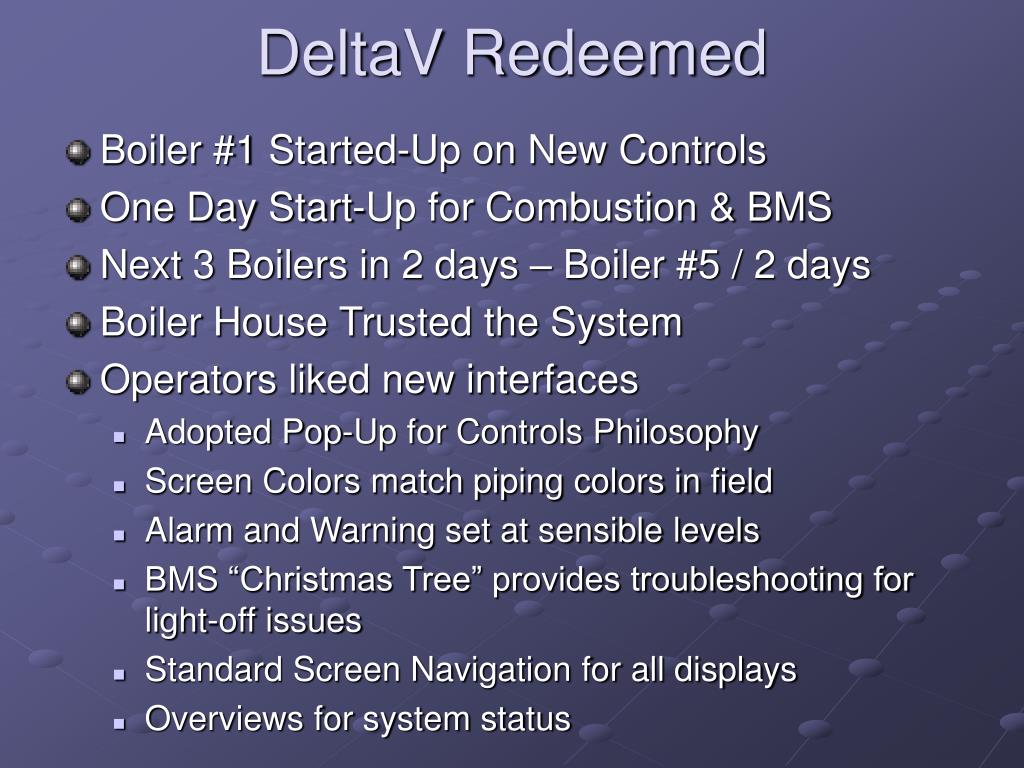 DeltaV Redeemed

Boiler #1 Started-Up on New Controls
One Day Start-Up for Combustion & BMS
Next 3 Boilers in 2 days – Boiler #5 / 2 days
Boiler House Trusted the System
Operators liked new interfaces
Adopted Pop-Up for Controls Philosophy
Screen Colors match piping colors in field
Alarm and Warning set at sensible levels
BMS “Christmas Tree” provides troubleshooting for light-off issues
Standard Screen Navigation for all displays
Overviews for system status